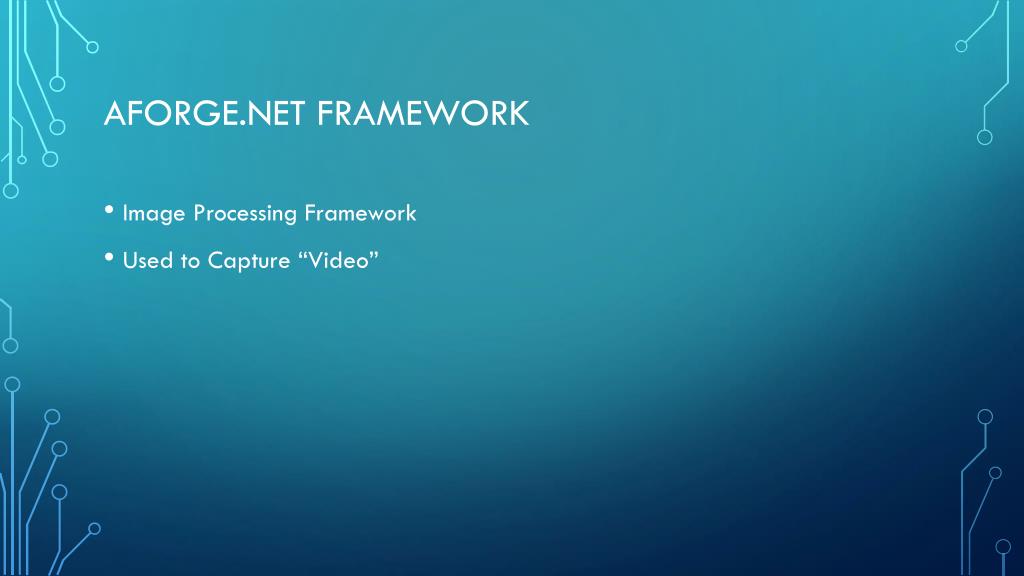 AFORGE.NET FRAMEWORK

• Image Processing Framework

• Used to Capture “Video”